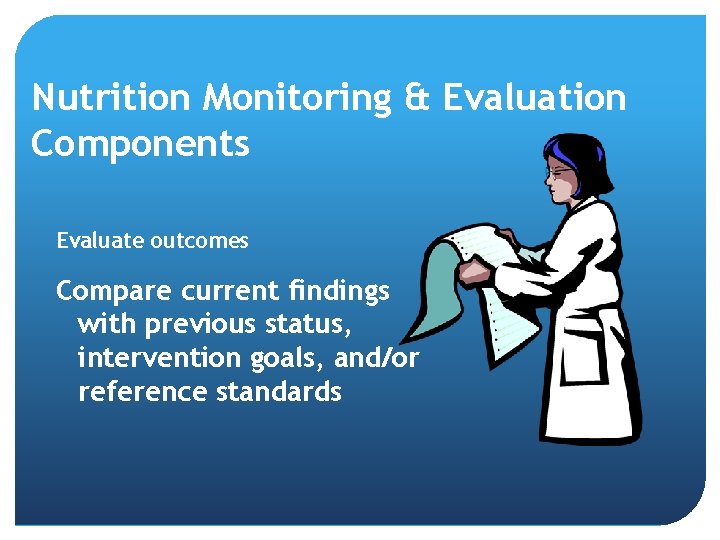 Nutrition Monitoring & Evaluation Components

Evaluate outcomes

Compare current findings with previous status, intervention goals, and/or reference standards